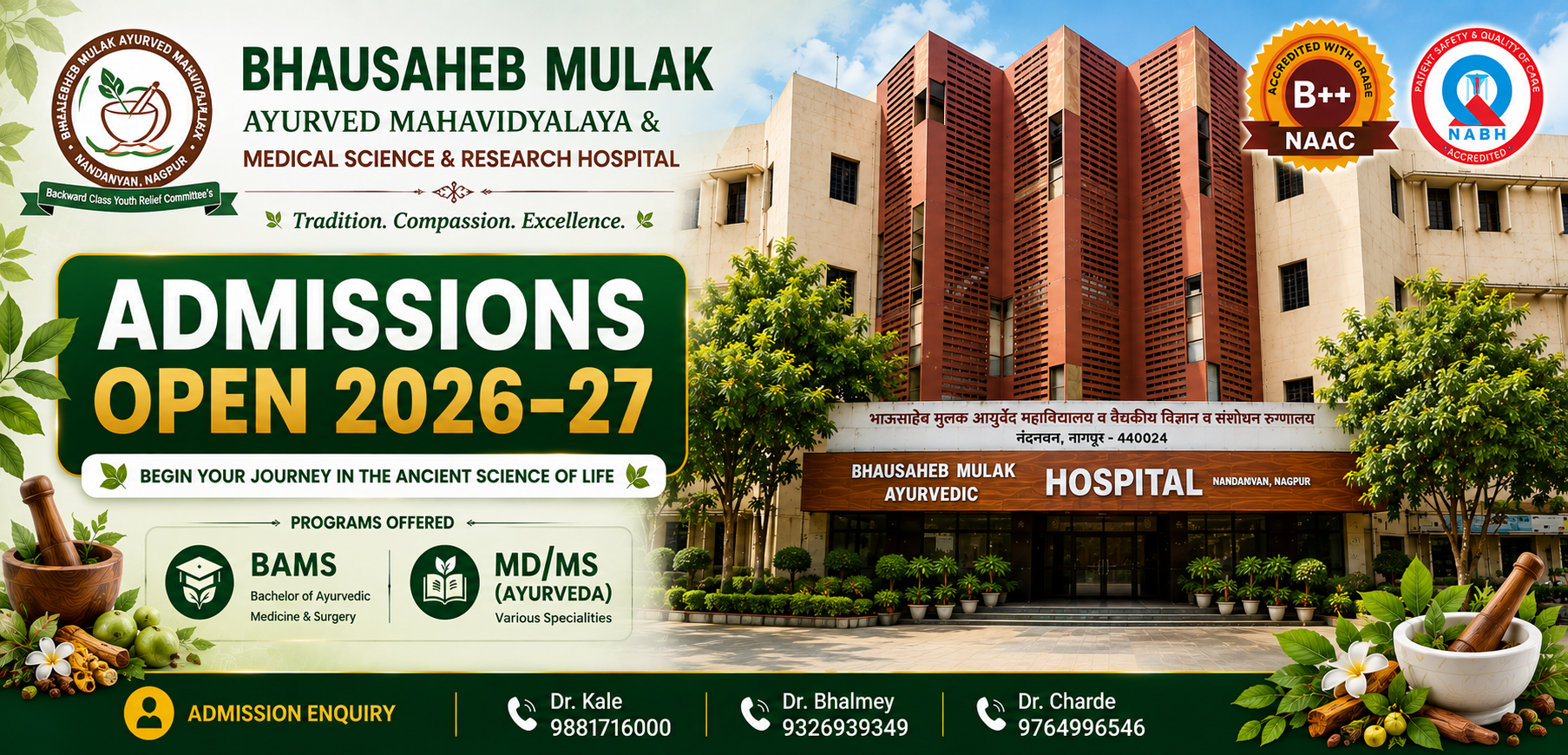 BHAUSAHEB MULAK AYURVED MAHAVIDYALAYA
NANDANVAN, NAGPUR
Backward Class Youth Relief Committee's

BHAUSAHEB MULAK
AYURVED MAHAVIDYALAYA &
MEDICAL SCIENCE & RESEARCH HOSPITAL

Tradition. Compassion. Excellence.

ACCREDITED WITH GRADE
B++
NAAC

PATIENT SAFETY & QUALITY OF CARE
NABH
ACCREDITED

ADMISSIONS
OPEN 2026-27

BEGIN YOUR JOURNEY IN THE ANCIENT SCIENCE OF LIFE

PROGRAMS OFFERED

BAMS
Bachelor of Ayurvedic Medicine & Surgery

MD/MS (AYURVEDA)
Various Specialities

भाऊसाहेब मुलक आयुर्वेद महाविद्यालय व वैद्यकीय विज्ञान व संशोधन रुग्णालय
नंदनवन, नागपूर - 440024

BHAUSAHEB MULAK AYURVEDIC HOSPITAL NANDANVAN, NAGPUR

ADMISSION ENQUIRY

Dr. Kale
9881716000

Dr. Bhalmey
9326939349

Dr. Charde
9764996546